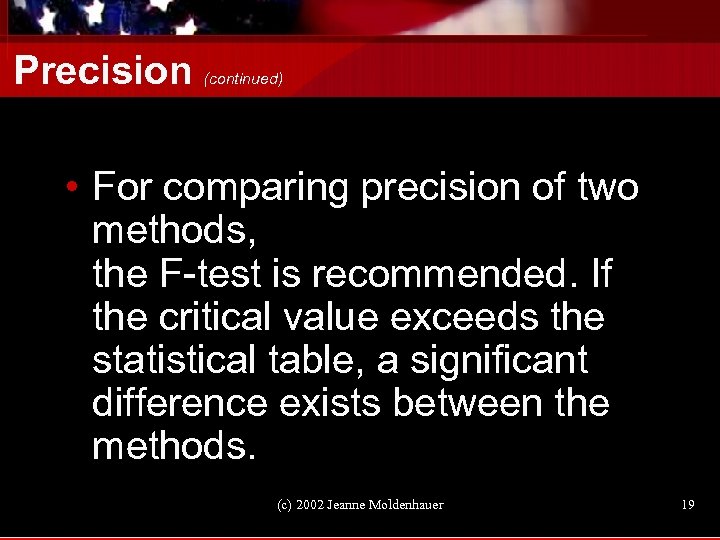 Precision (continued)

• For comparing precision of two methods,
the F-test is recommended. If the critical value exceeds the statistical table, a significant difference exists between the methods.

(c) 2002 Jeanne Moldenhauer

19